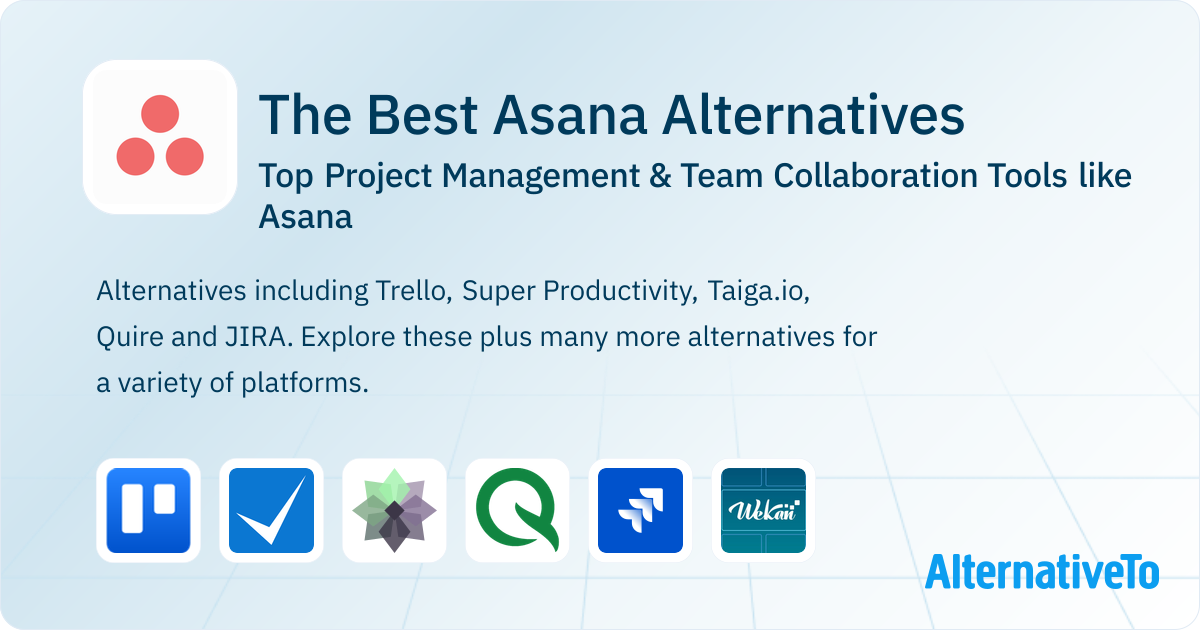 The Best Asana Alternatives

Top Project Management & Team Collaboration Tools like Asana

Alternatives including Trello, Super Productivity, Taiga.io, Quire and JIRA. Explore these plus many more alternatives for a variety of platforms.

Wekan

AlternativeTo